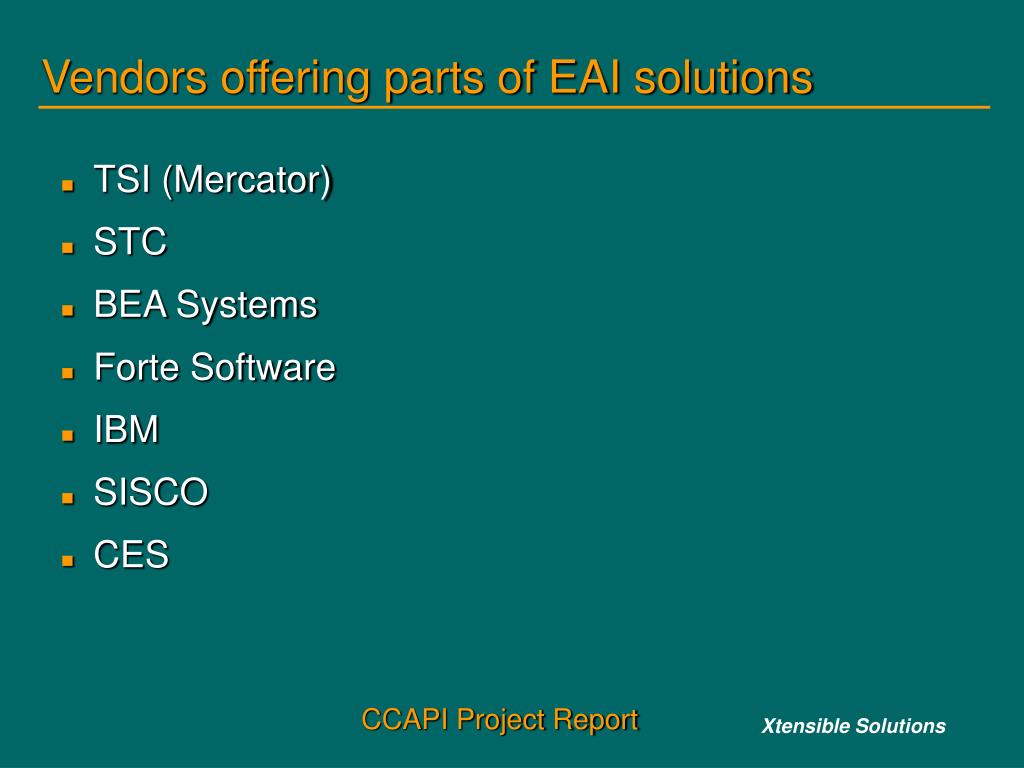 Vendors offering parts of EAI solutions

- TSI (Mercator)
- STC
- BEA Systems
- Forte Software
- IBM
- SISCO
- CES

CCAPI Project Report

Xtensible Solutions